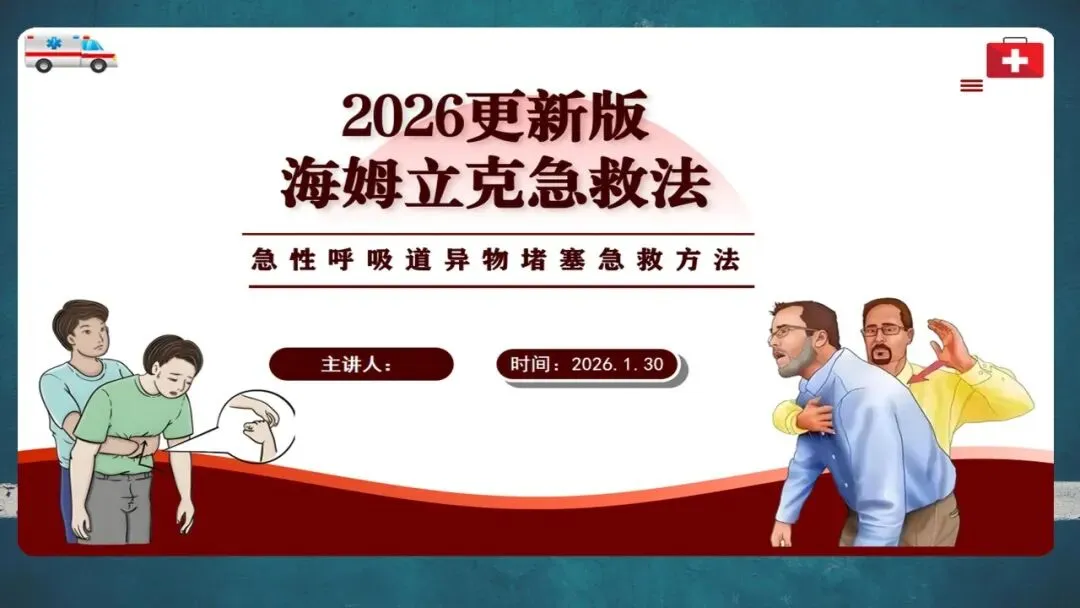 2026更新版
海姆立克急救法

急性呼吸道异物堵塞急救方法

主讲人：

时间：2026.1.30